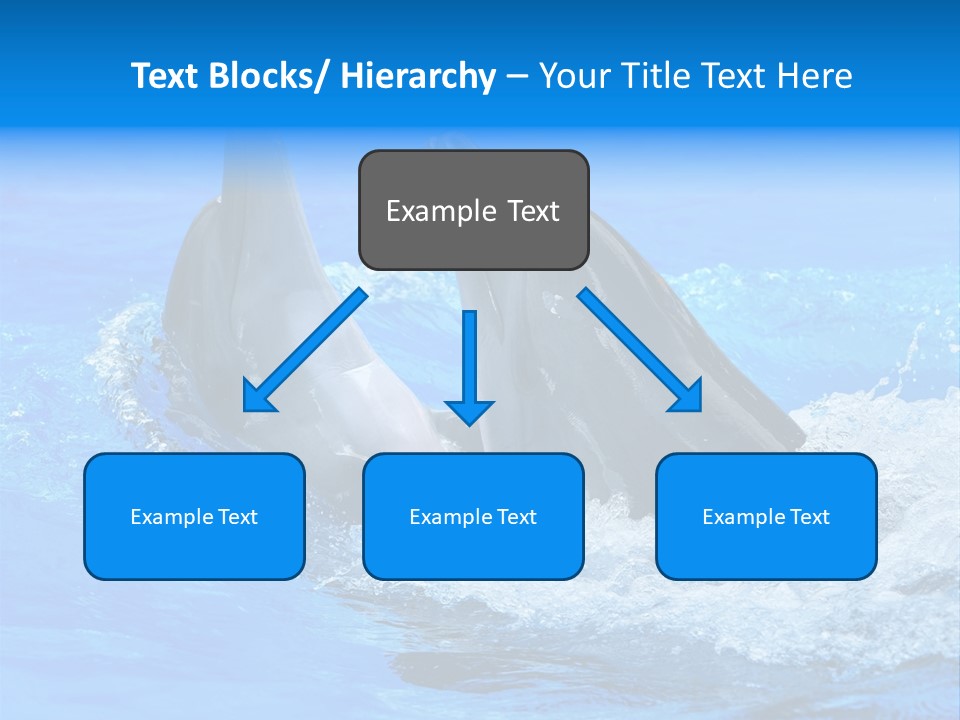 Text Blocks/ Hierarchy – Your Title Text Here

Example Text

Example Text

Example Text

Example Text